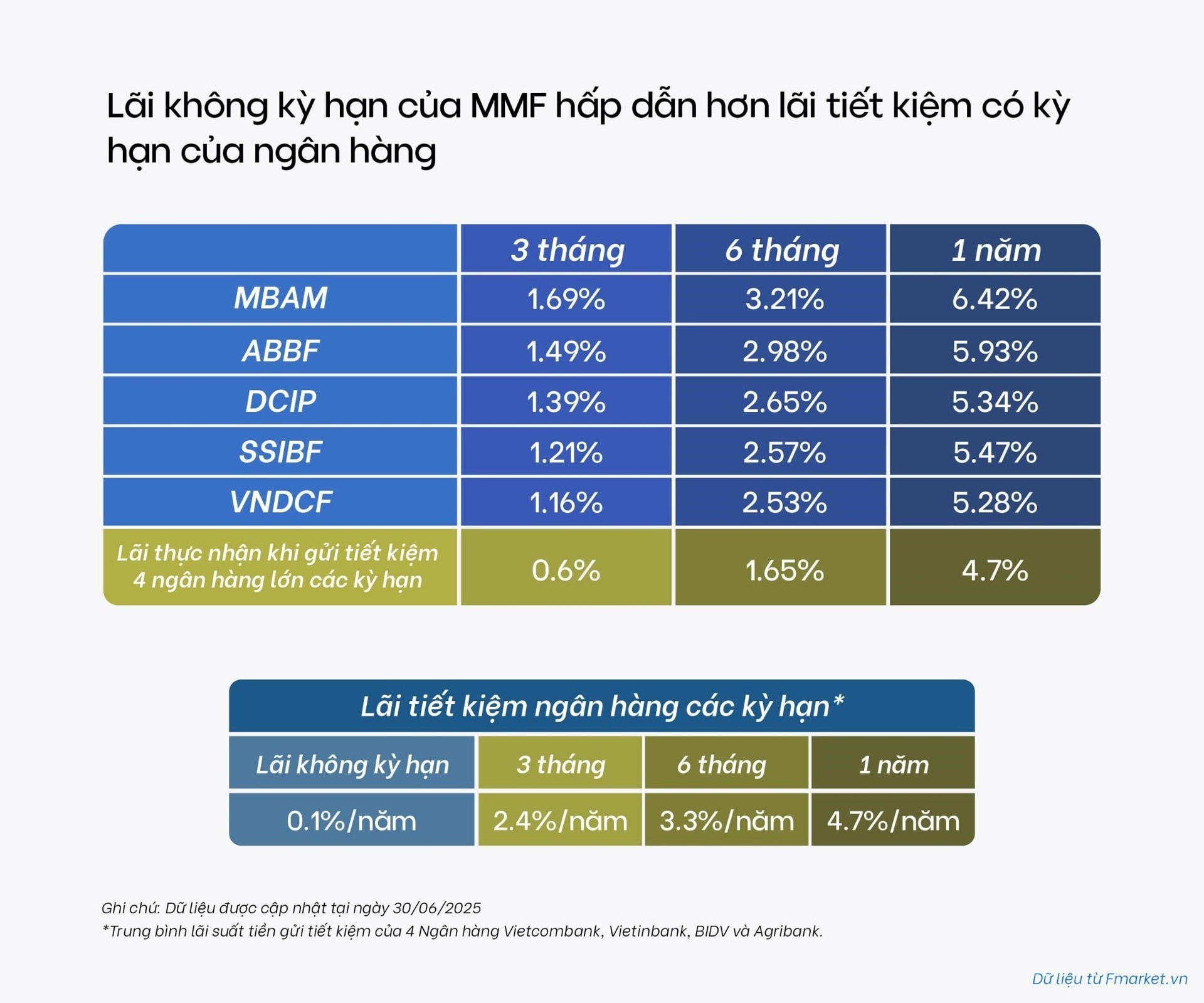 Lãi không kỳ hạn của MMF hấp dẫn hơn lãi tiết kiệm có kỳ hạn của ngân hàng

| | 3 tháng | 6 tháng | 1 năm |
|---|---|---|---|
| MBAM | 1.69% | 3.21% | 6.42% |
| ABBF | 1.49% | 2.98% | 5.93% |
| DCIP | 1.39% | 2.65% | 5.34% |
| SSIBF | 1.21% | 2.57% | 5.47% |
| VNDCF | 1.16% | 2.53% | 5.28% |
| Lãi thực nhận khi gửi tiết kiệm 4 ngân hàng lớn các kỳ hạn | 0.6% | 1.65% | 4.7% |

Lãi tiết kiệm ngân hàng các kỳ hạn*

| Lãi không kỳ hạn | 3 tháng | 6 tháng | 1 năm |
|---|---|---|---|
| 0.1%/năm | 2.4%/năm | 3.3%/năm | 4.7%/năm |

Ghi chú: Dữ liệu được cập nhật tại ngày 30/06/2025
*Trung bình lãi suất tiền gửi tiết kiệm của 4 Ngân hàng Vietcombank, Vietinbank, BIDV và Agribank.

Dữ liệu từ Fmarket.vn